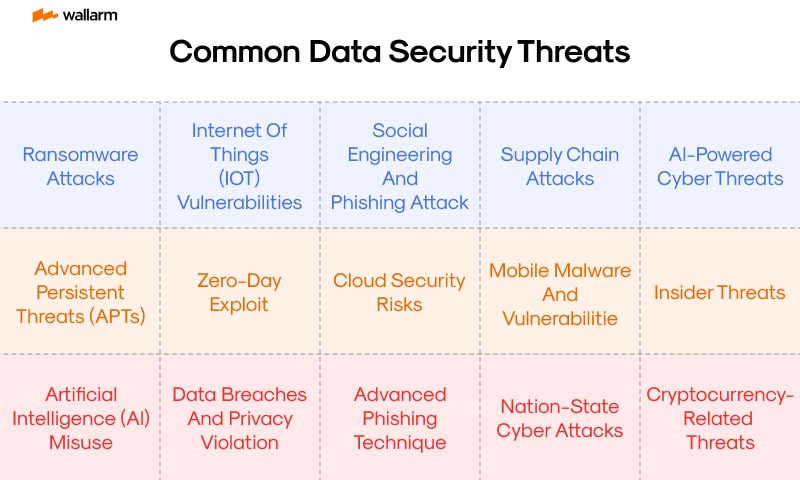 wallarm

Common Data Security Threats

| | | | | |
|---|---|---|---|---|
| Ransomware Attacks | Internet Of Things (IOT) Vulnerabilities | Social Engineering And Phishing Attack | Supply Chain Attacks | AI-Powered Cyber Threats |
| Advanced Persistent Threats (APTs) | Zero-Day Exploit | Cloud Security Risks | Mobile Malware And Vulnerabilitie | Insider Threats |
| Artificial Intelligence (AI) Misuse | Data Breaches And Privacy Violation | Advanced Phishing Technique | Nation-State Cyber Attacks | Cryptocurrency-Related Threats |